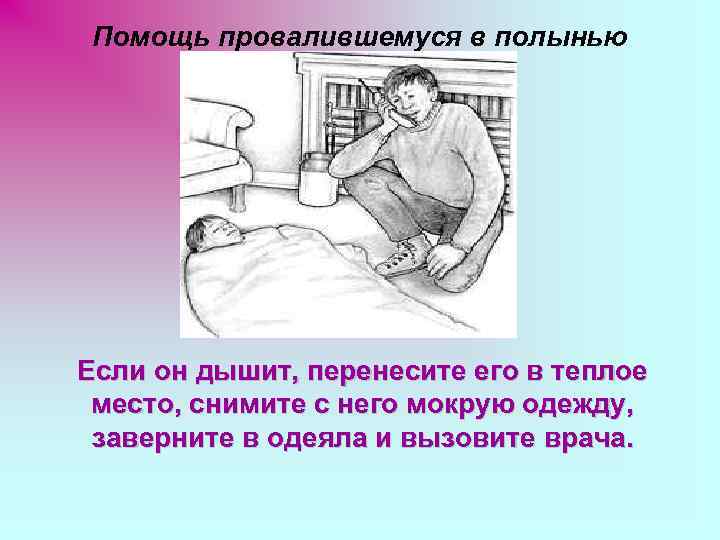 Помощь провалившемуся в полынью

Если он дышит, перенесите его в теплое место, снимите с него мокрую одежду, заверните в одеяла и вызовите врача.